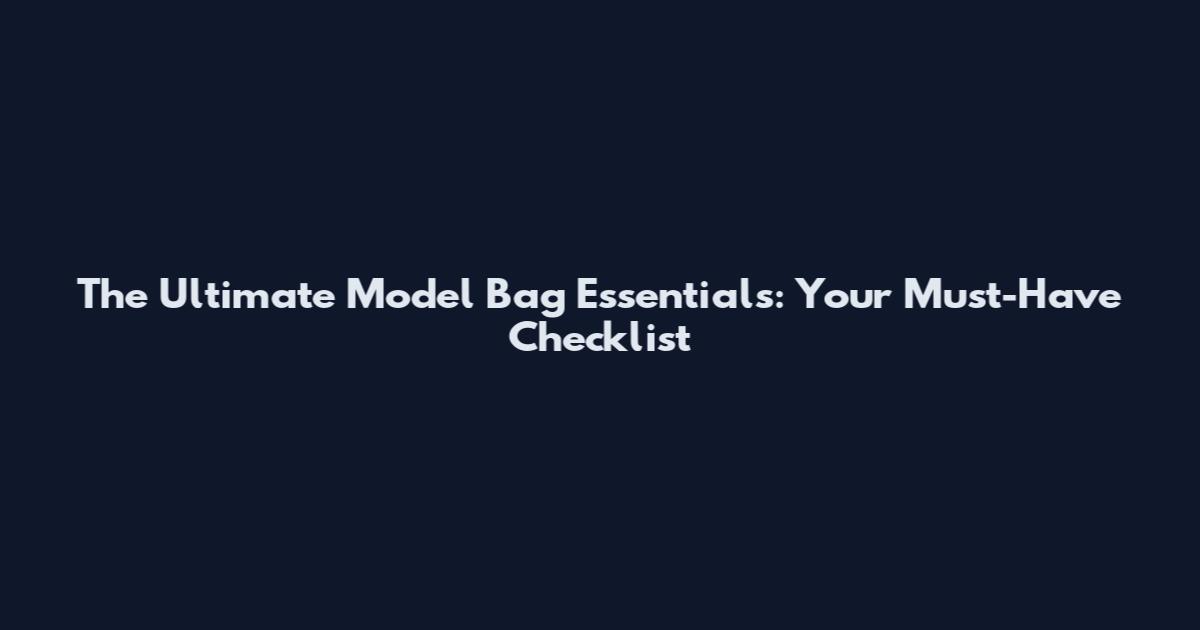 The Ultimate Model Bag Essentials: Your Must-Have Checklist